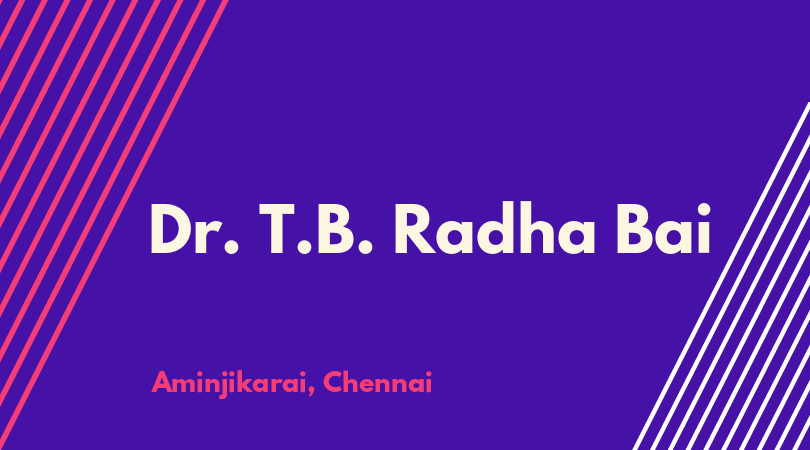 Dr. T.B. Radha Bai

Aminjikarai, Chennai